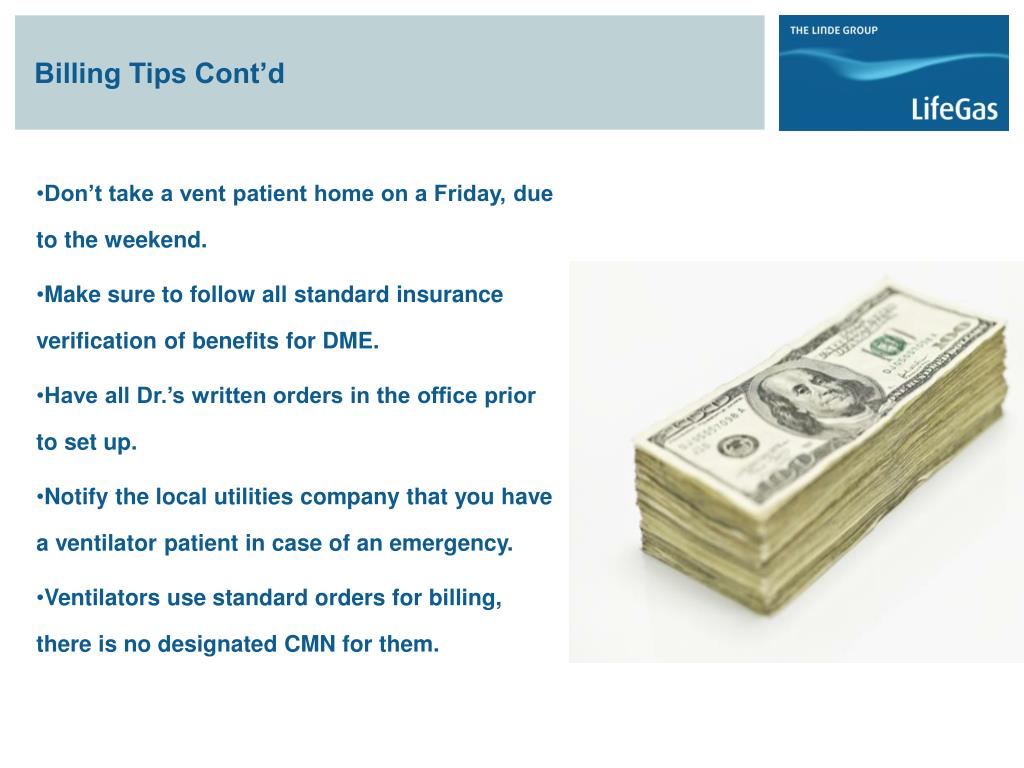 Billing Tips Cont’d

THE LINDE GROUP

LifeGas

•Don’t take a vent patient home on a Friday, due to the weekend.

•Make sure to follow all standard insurance verification of benefits for DME.

•Have all Dr.’s written orders in the office prior to set up.

•Notify the local utilities company that you have a ventilator patient in case of an emergency.

•Ventilators use standard orders for billing, there is no designated CMN for them.